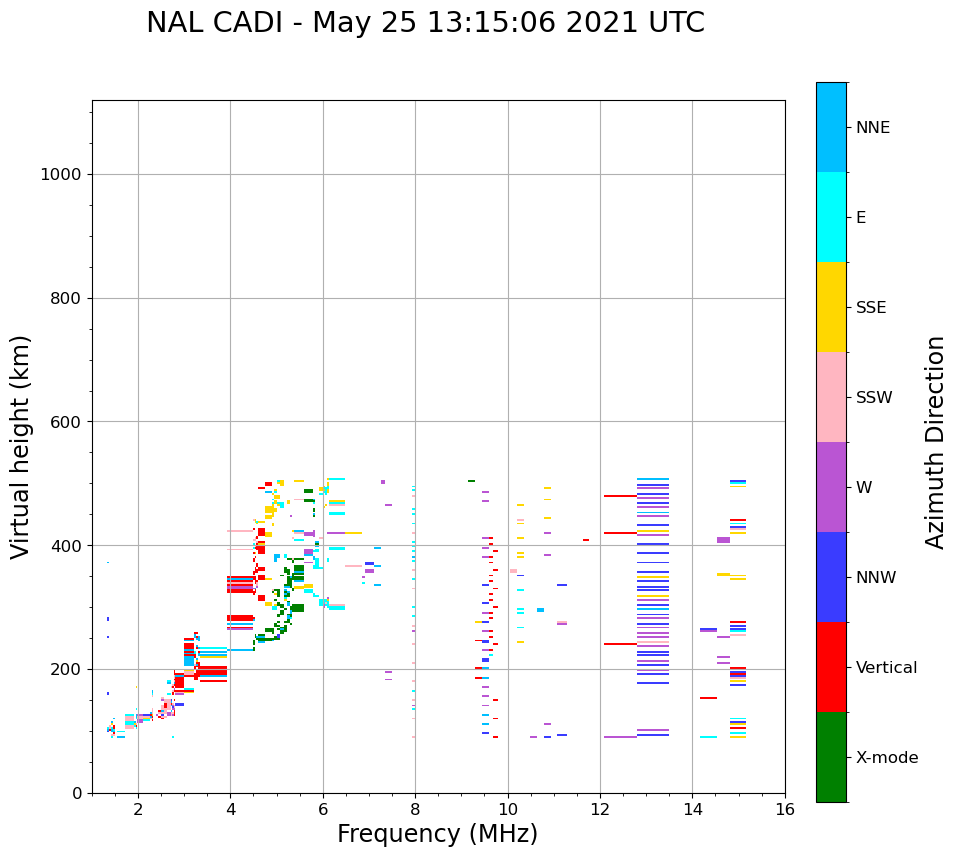 NAL CADI - May 25 13:15:06 2021 UTC

Virtual height (km)

1000
800
600
400
200
0

2
4
6
8
10
12
14
16

Frequency (MHz)

NNE
E
SSE
SSW
W
NNW
Vertical
X-mode

Azimuth Direction